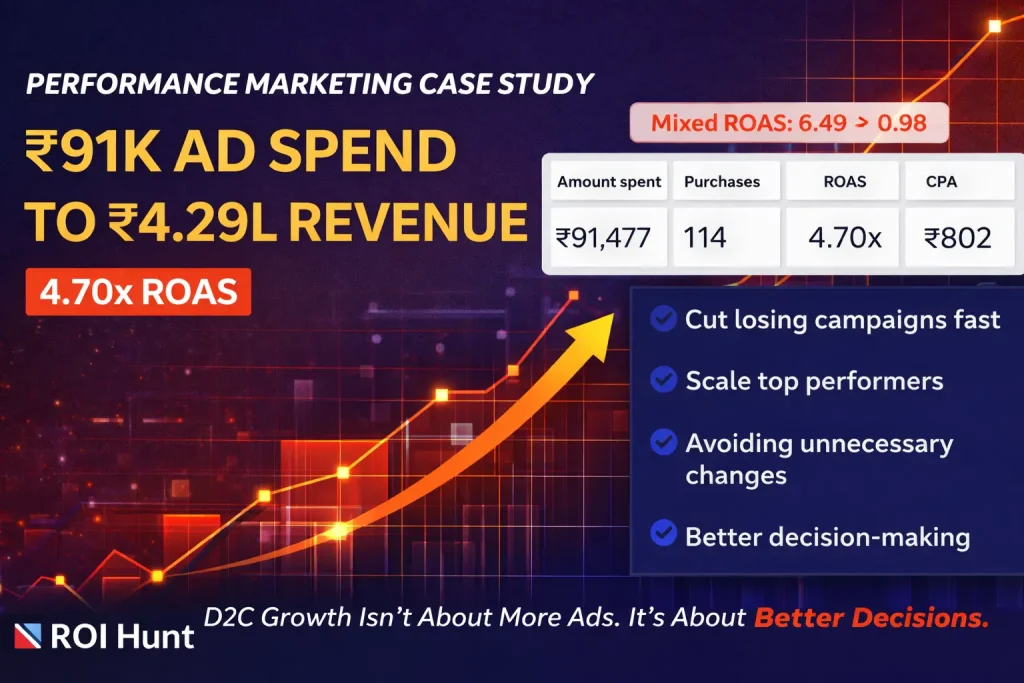 PERFORMANCE MARKETING CASE STUDY

₹91K AD SPEND TO ₹4.29L REVENUE

4.70x ROAS

Mixed ROAS: 6.49 > 0.98

| Amount spent | Purchases | ROAS | CPA |
|---|---|---|---|
| ₹91,477 | 114 | 4.70x | ₹802 |

Cut losing campaigns fast

Scale top performers

Avoiding unnecessary changes

Better decision-making

ROI Hunt

D2C Growth Isn't About More Ads. It's About Better Decisions.